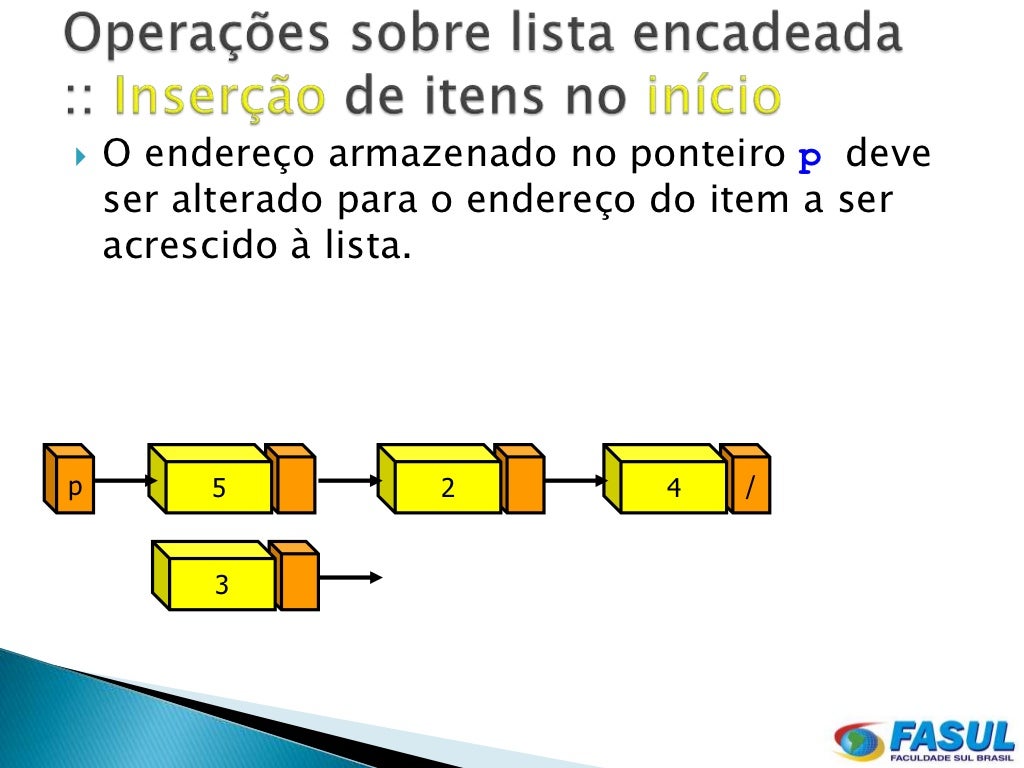 Operações sobre lista encadeada :: Inserção de itens no início

O endereço armazenado no ponteiro p deve ser alterado para o endereço do item a ser acrescido à lista.

p
5
2
4
/
3

FASUL
FACULDADE SUL BRASIL